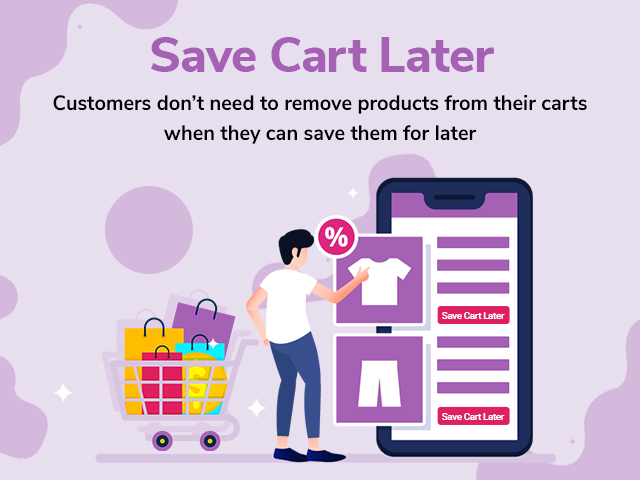 Save Cart Later

Customers don't need to remove products from their carts when they can save them for later

%

Save Cart Later

Save Cart Later